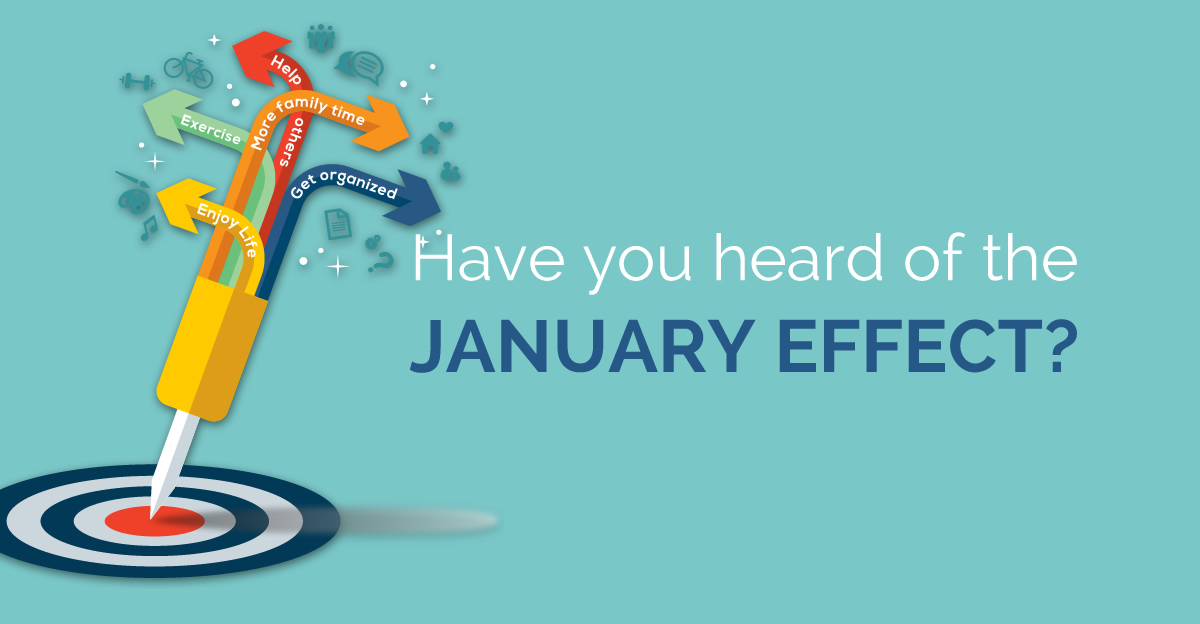 Help others

More family time

Exercise

Get organized

Enjoy Life

Have you heard of the
JANUARY EFFECT?